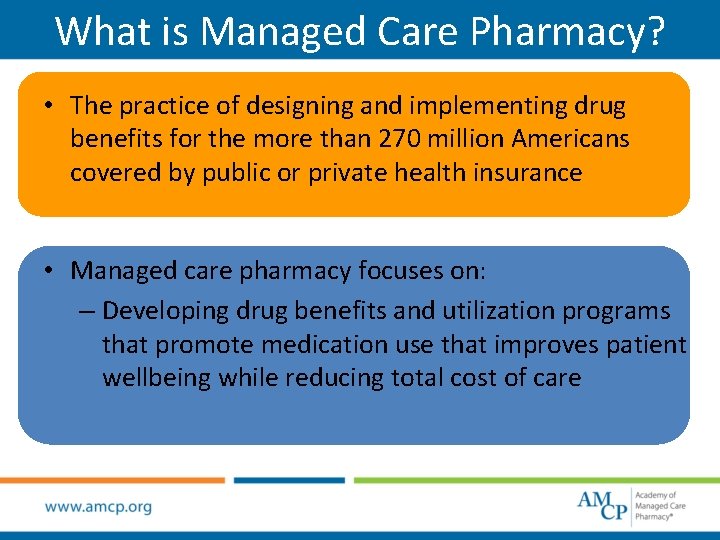 What is Managed Care Pharmacy?

• The practice of designing and implementing drug benefits for the more than 270 million Americans covered by public or private health insurance

• Managed care pharmacy focuses on:
– Developing drug benefits and utilization programs that promote medication use that improves patient wellbeing while reducing total cost of care

www.amcp.org

AMCP Academy of Managed Care Pharmacy®